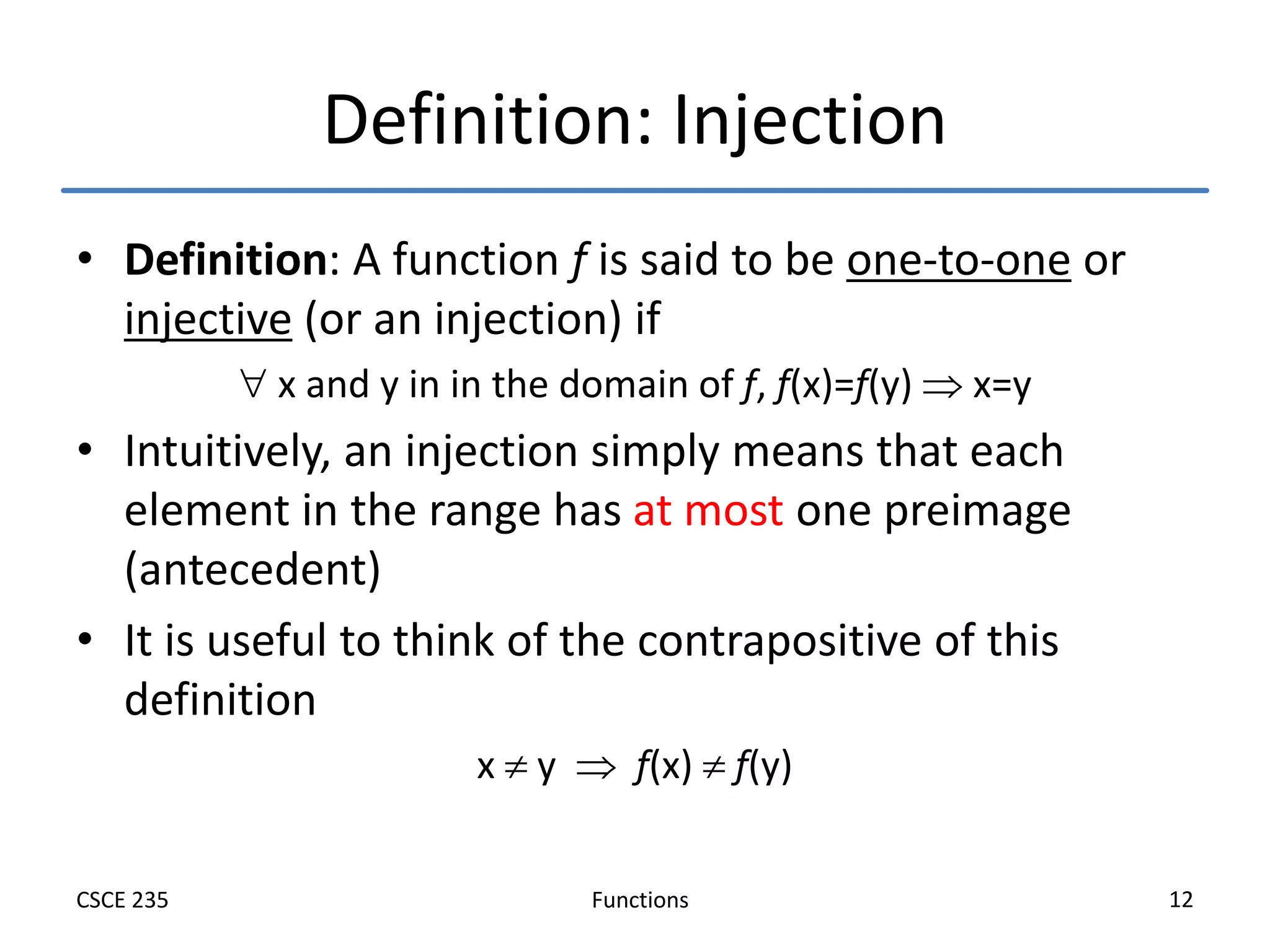 Definition: Injection

• Definition: A function $f$ is said to be one-to-one or injective (or an injection) if

$\forall$ x and y in in the domain of $f$, $f(x)=f(y) \Rightarrow x=y$

• Intuitively, an injection simply means that each element in the range has at most one preimage (antecedent)

• It is useful to think of the contrapositive of this definition

$x \neq y \Rightarrow f(x) \neq f(y)$

CSCE 235

Functions

12